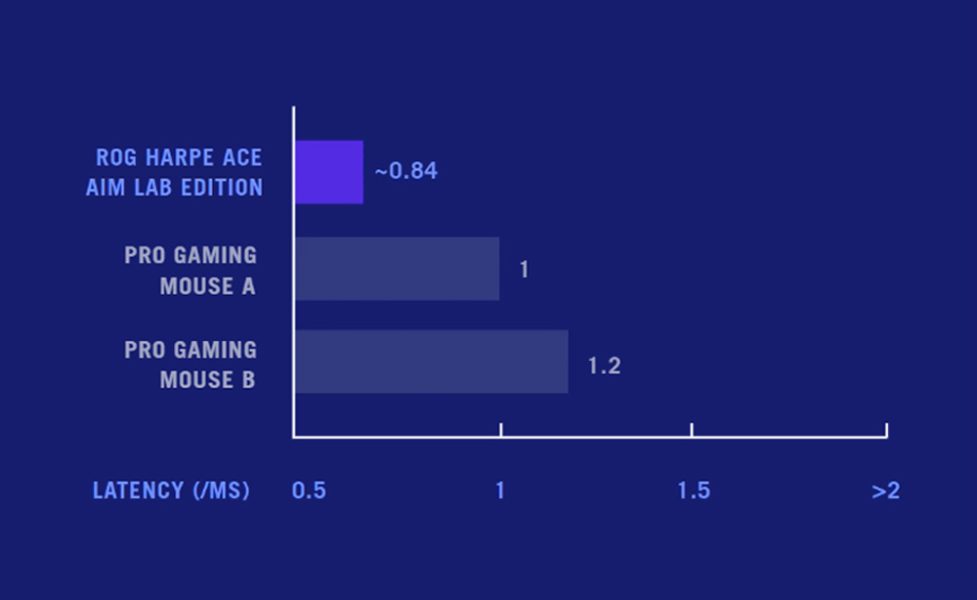 ROG HARPE ACE AIM LAB EDITION ~0.84

PRO GAMING MOUSE A 1

PRO GAMING MOUSE B 1.2

LATENCY (/MS) 0.5 1 1.5 >2